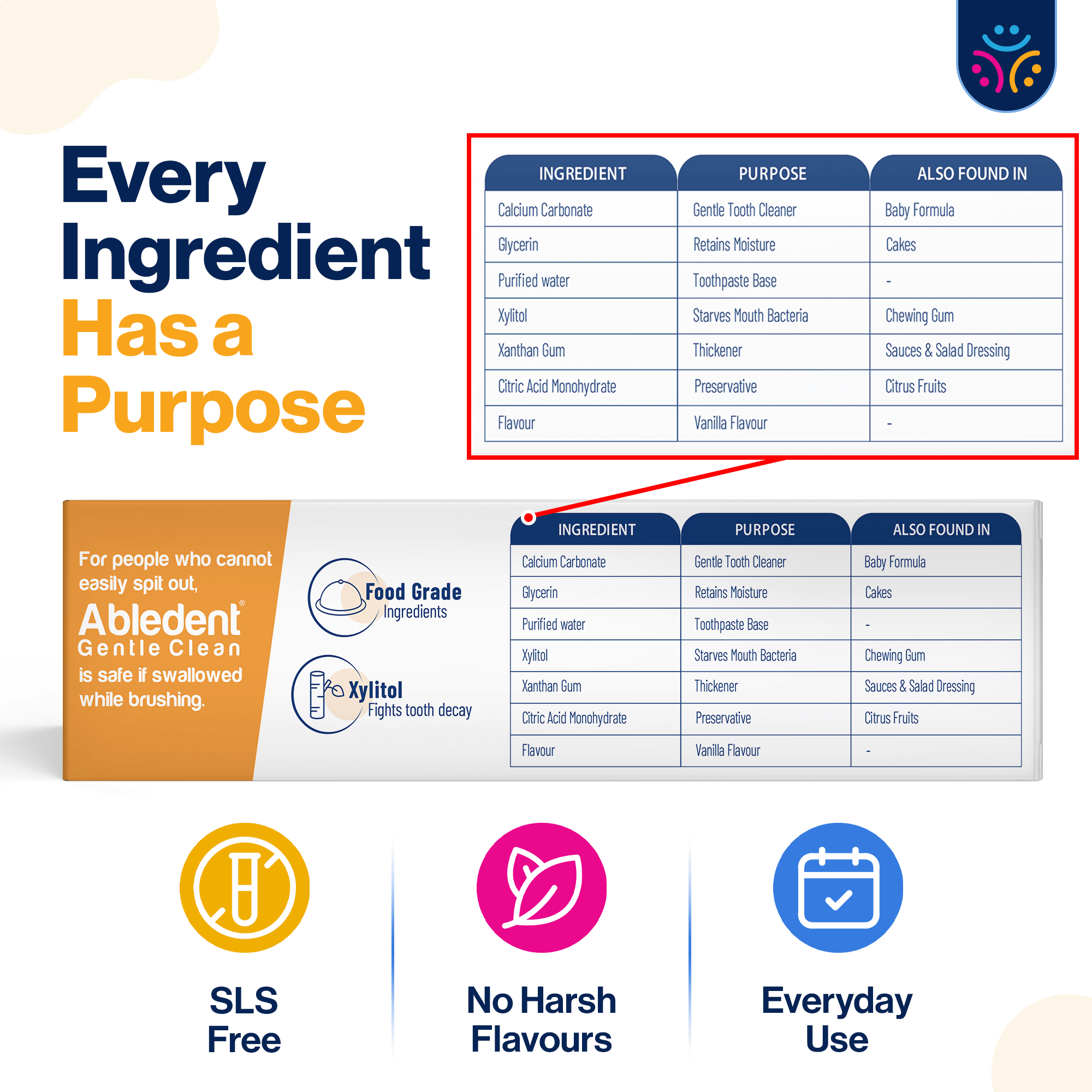 Every Ingredient Has a Purpose

| INGREDIENT | PURPOSE | ALSO FOUND IN |
|---|---|---|
| Calcium Carbonate | Gentle Tooth Cleaner | Baby Formula |
| Glycerin | Retains Moisture | Cakes |
| Purified water | Toothpaste Base | - |
| Xylitol | Starves Mouth Bacteria | Chewing Gum |
| Xanthan Gum | Thickener | Sauces & Salad Dressing |
| Citric Acid Monohydrate | Preservative | Citrus Fruits |
| Flavour | Vanilla Flavour | - |

For people who cannot easily spit out, Abledent® Gentle Clean is safe if swallowed while brushing.

Food Grade Ingredients

Xylitol Fights tooth decay

| INGREDIENT | PURPOSE | ALSO FOUND IN |
|---|---|---|
| Calcium Carbonate | Gentle Tooth Cleaner | Baby Formula |
| Glycerin | Retains Moisture | Cakes |
| Purified water | Toothpaste Base | - |
| Xylitol | Starves Mouth Bacteria | Chewing Gum |
| Xanthan Gum | Thickener | Sauces & Salad Dressing |
| Citric Acid Monohydrate | Preservative | Citrus Fruits |
| Flavour | Vanilla Flavour | - |

SLS Free

No Harsh Flavours

Everyday Use